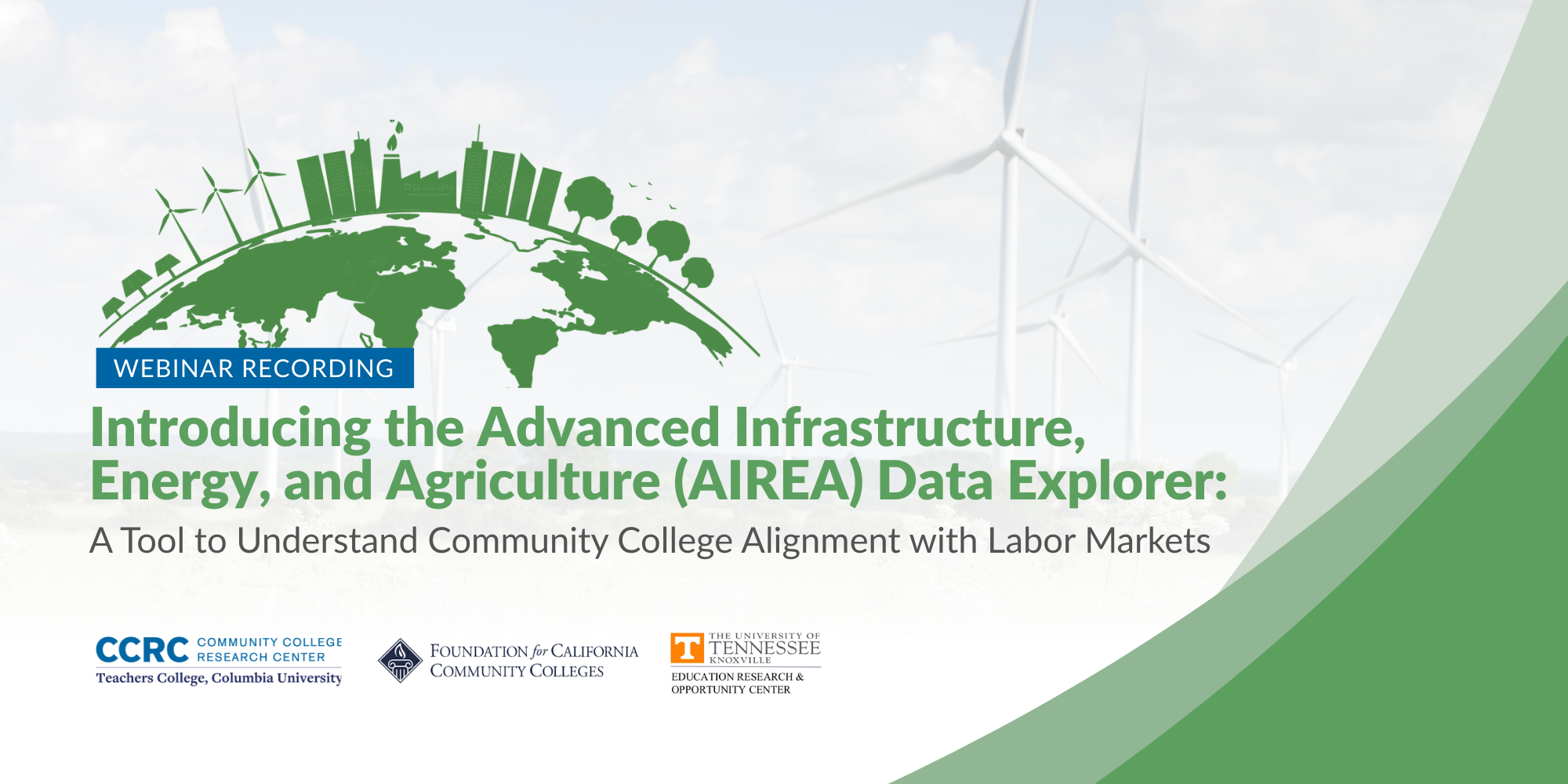 WEBINAR RECORDING

Introducing the Advanced Infrastructure, Energy, and Agriculture (AIREA) Data Explorer:

A Tool to Understand Community College Alignment with Labor Markets

CCRC COMMUNITY COLLEGE RESEARCH CENTER
Teachers College, Columbia University

FOUNDATION for CALIFORNIA COMMUNITY COLLEGES

T THE UNIVERSITY OF TENNESSEE KNOXVILLE
EDUCATION RESEARCH & OPPORTUNITY CENTER